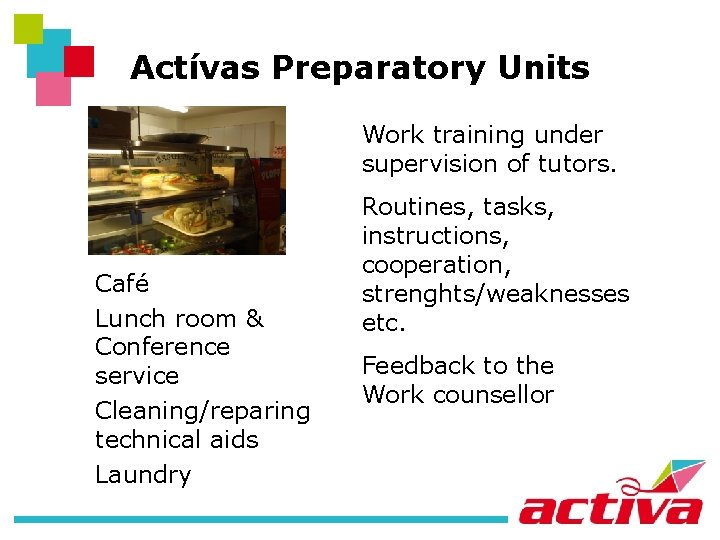 Actívas Preparatory Units

Café

Lunch room & Conference service

Cleaning/reparing technical aids

Laundry

Work training under supervision of tutors.

Routines, tasks, instructions, cooperation, strenghts/weaknesses etc.

Feedback to the Work counsellor

activa